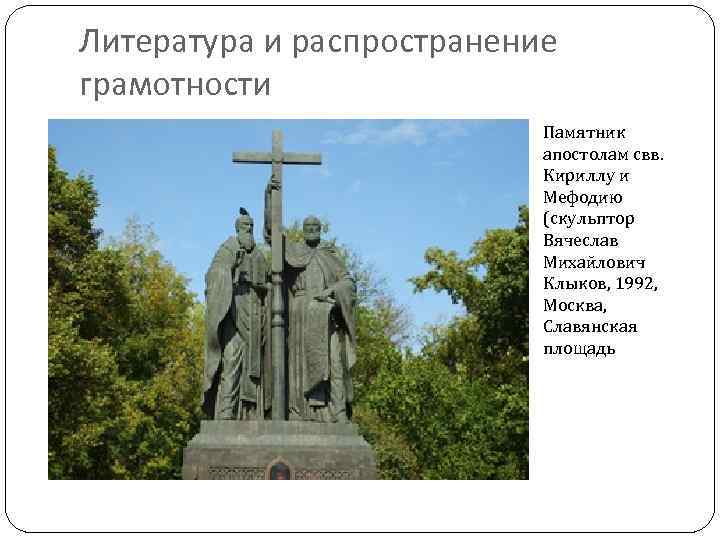 Литература и распространение грамотности

Памятник апостолам свв. Кириллу и Мефодию (скульптор Вячеслав Михайлович Клыков, 1992, Москва, Славянская площадь